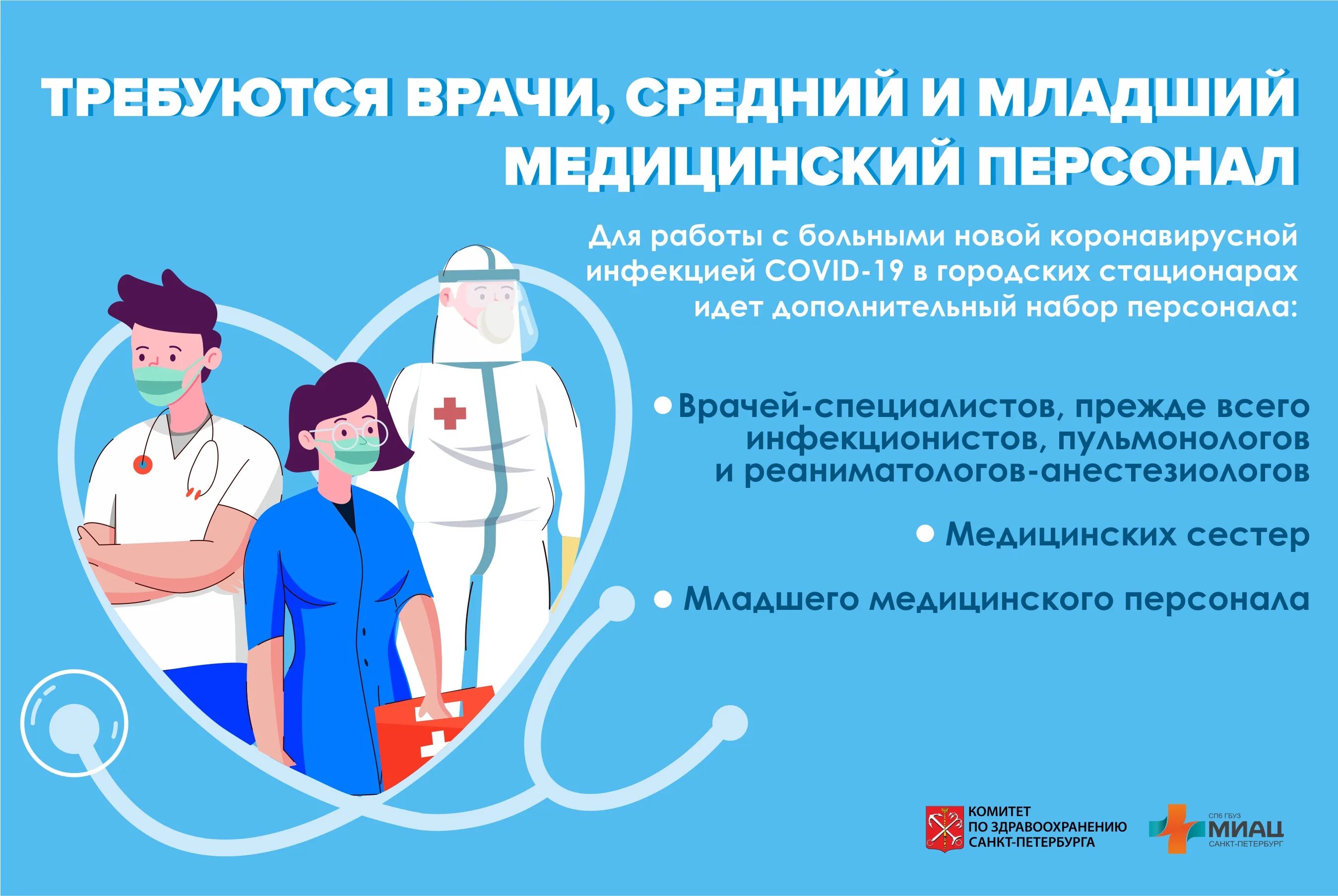 ТРЕБУЮТСЯ ВРАЧИ, СРЕДНИЙ И МЛАДШИЙ МЕДИЦИНСКИЙ ПЕРСОНАЛ

Для работы с больными новой коронавирусной инфекцией COVID-19 в городских стационарах идет дополнительный набор персонала:

• Врачей-специалистов, прежде всего инфекционистов, пульмонологов и реаниматологов-анестезиологов

• Медицинских сестер

• Младшего медицинского персонала

КОМИТЕТ ПО ЗДРАВООХРАНЕНИЮ САНКТ-ПЕТЕРБУРГА

СПб ГБУЗ МИАЦ САНКТ-ПЕТЕРБУРГ